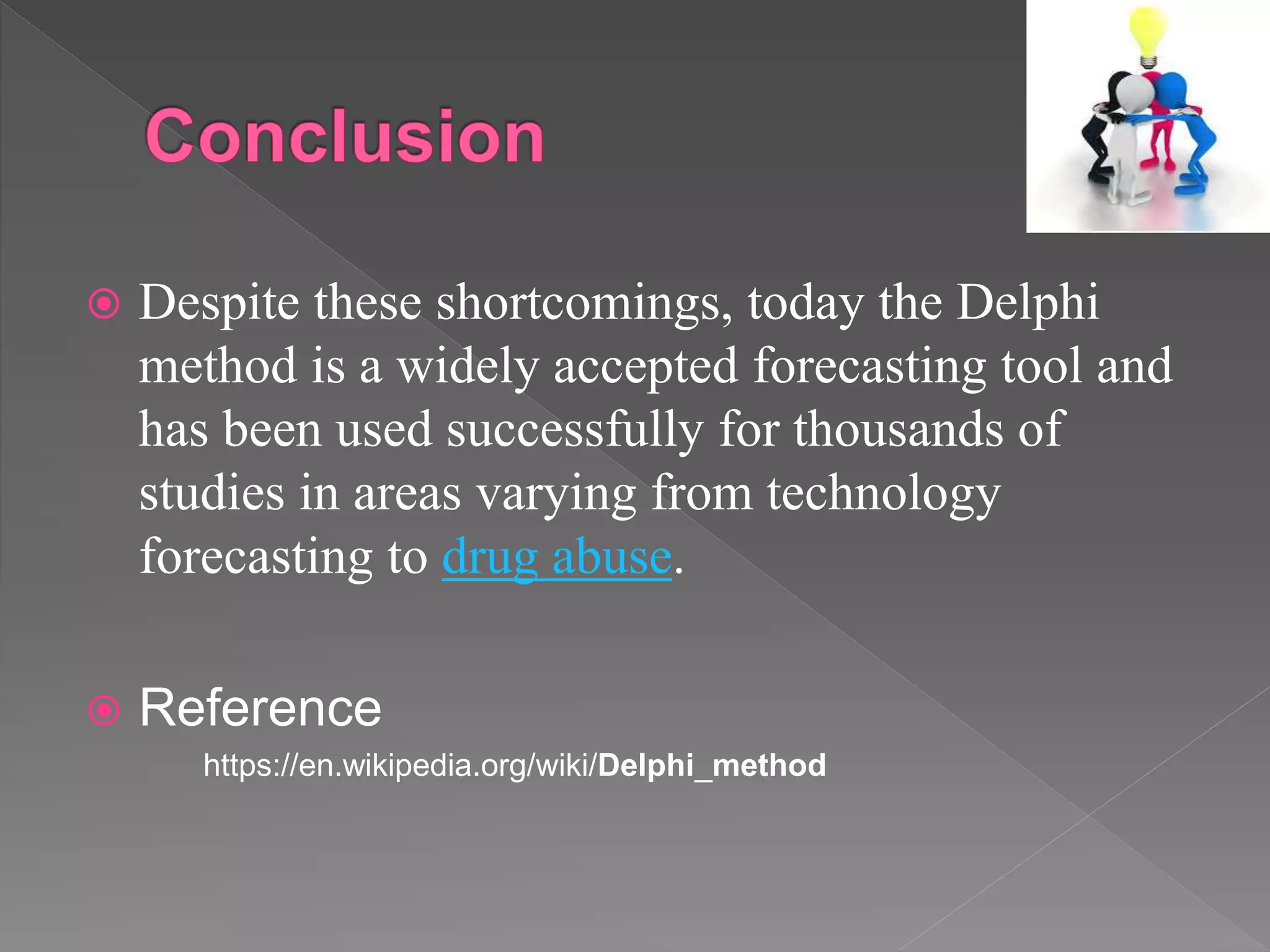 Conclusion

Despite these shortcomings, today the Delphi method is a widely accepted forecasting tool and has been used successfully for thousands of studies in areas varying from technology forecasting to drug abuse.

Reference

https://en.wikipedia.org/wiki/Delphi_method